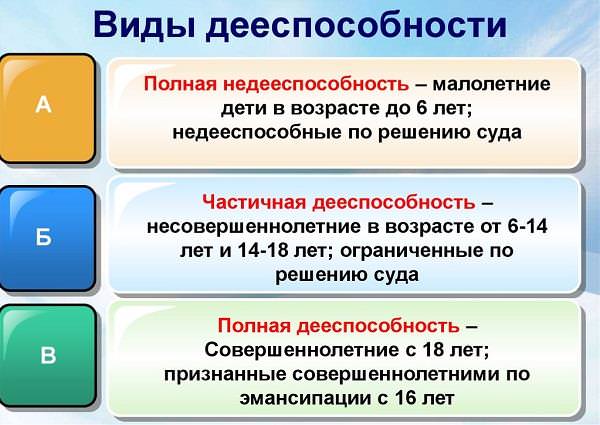 Виды дееспособности

А

Полная недееспособность – малолетние дети в возрасте до 6 лет; недееспособные по решению суда

Б

Частичная дееспособность – несовершеннолетние в возрасте от 6-14 лет и 14-18 лет; ограниченные по решению суда

В

Полная дееспособность – Совершеннолетние с 18 лет; признанные совершеннолетними по эмансипации с 16 лет